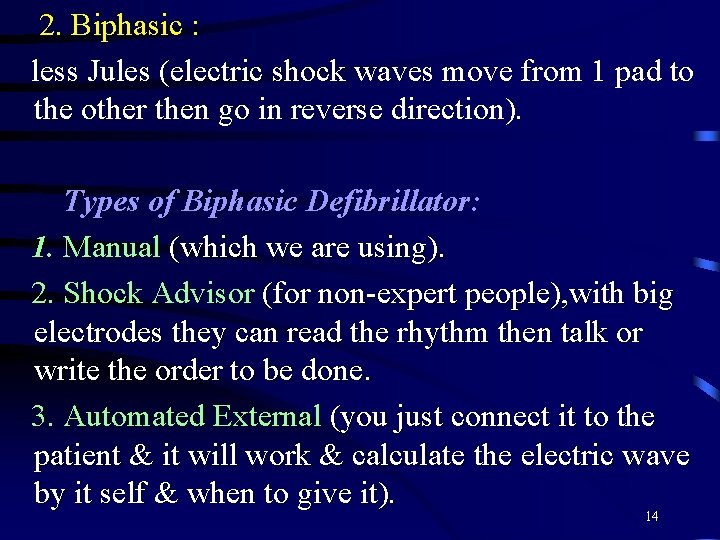 2. Biphasic :

less Jules (electric shock waves move from 1 pad to the other then go in reverse direction).

Types of Biphasic Defibrillator:

1. Manual (which we are using).

2. Shock Advisor (for non-expert people),with big electrodes they can read the rhythm then talk or write the order to be done.

3. Automated External (you just connect it to the patient & it will work & calculate the electric wave by it self & when to give it).

14